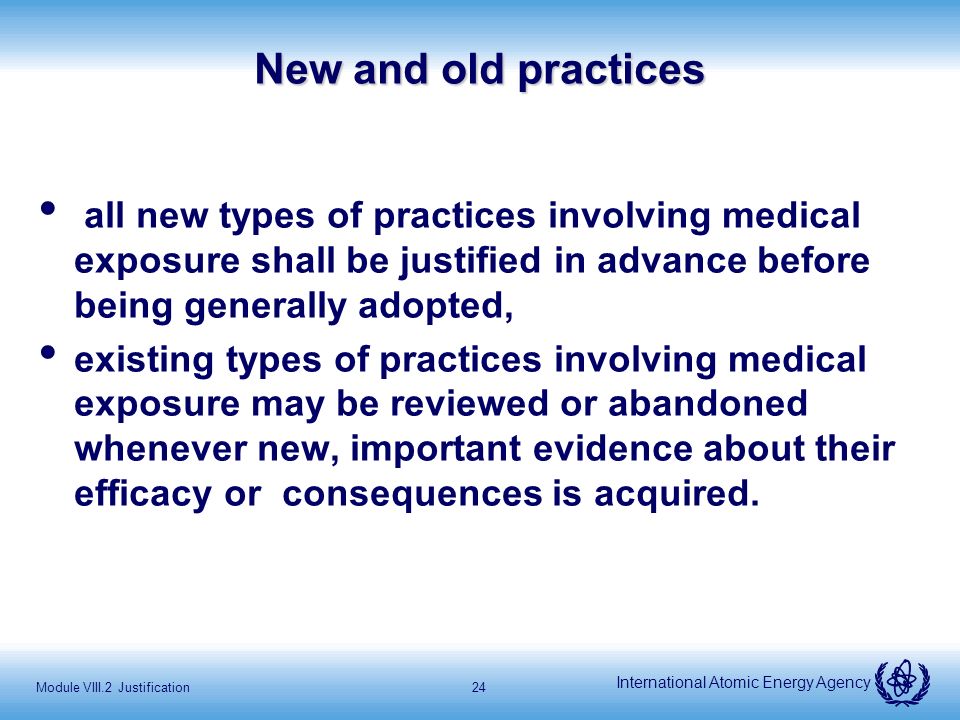 New and old practices

• all new types of practices involving medical exposure shall be justified in advance before being generally adopted,

• existing types of practices involving medical exposure may be reviewed or abandoned whenever new, important evidence about their efficacy or consequences is acquired.

Module VIII.2 Justification

24

International Atomic Energy Agency